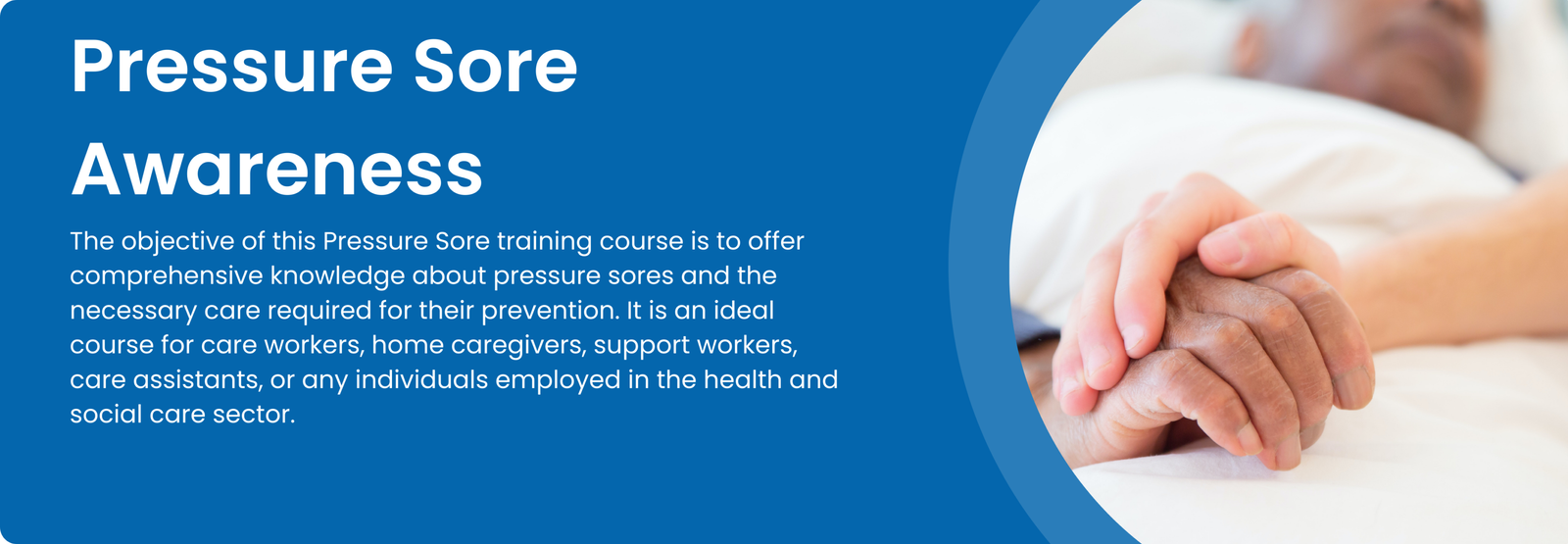 Pressure Sore Awareness

The objective of this Pressure Sore training course is to offer comprehensive knowledge about pressure sores and the necessary care required for their prevention. It is an ideal course for care workers, home caregivers, support workers, care assistants, or any individuals employed in the health and social care sector.